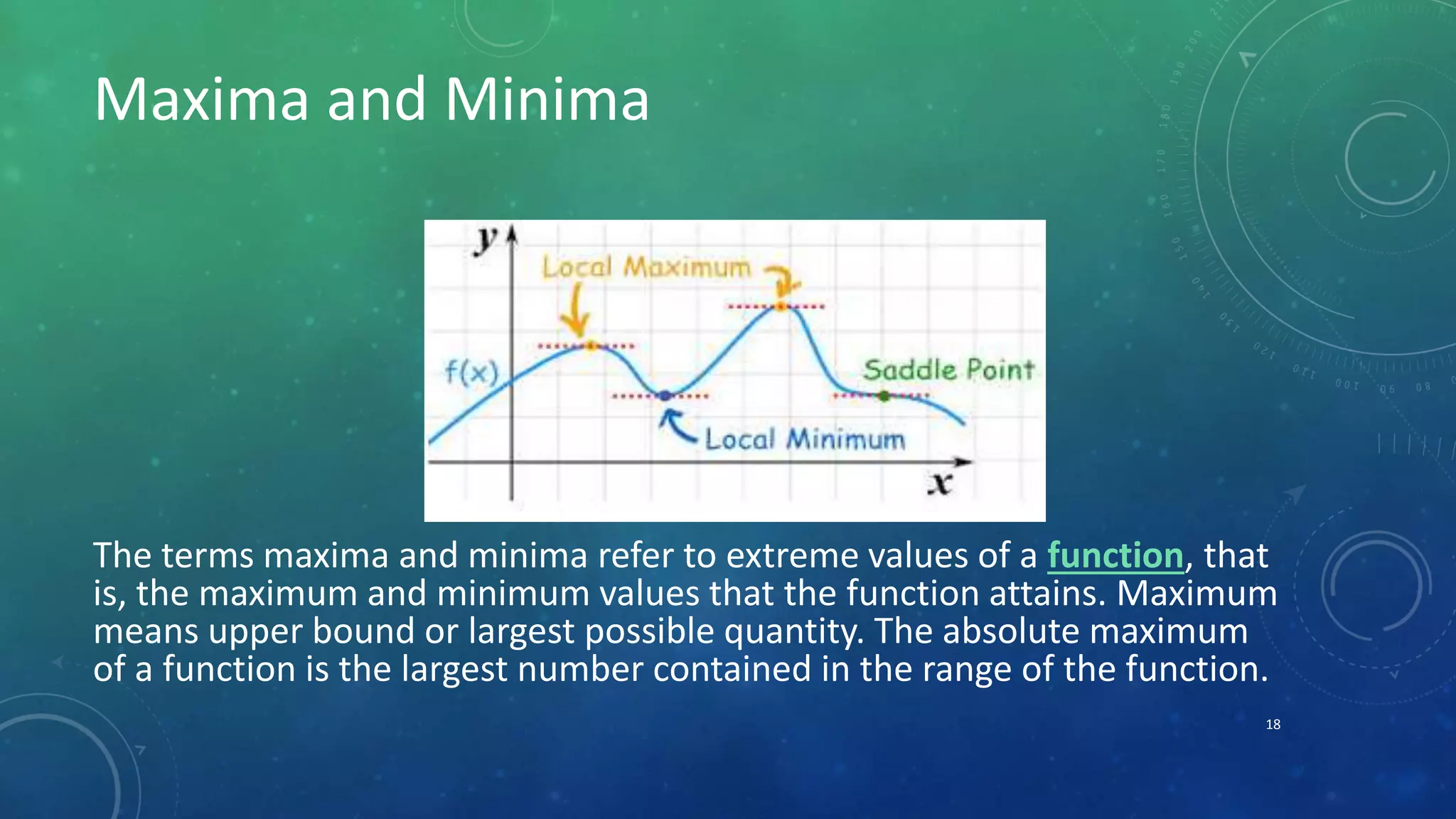 Maxima and Minima

y

Local Maximum

f(x)

Saddle Point

Local Minimum

x

The terms maxima and minima refer to extreme values of a function, that is, the maximum and minimum values that the function attains. Maximum means upper bound or largest possible quantity. The absolute maximum of a function is the largest number contained in the range of the function.

18